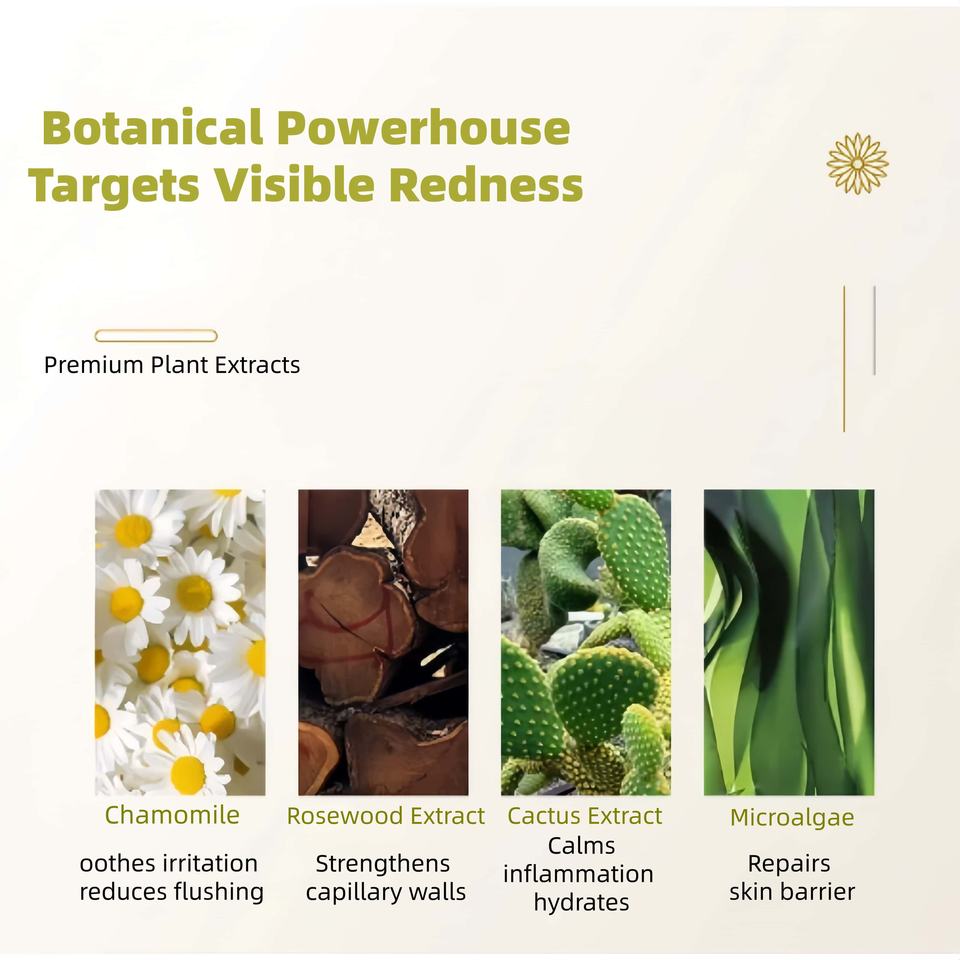 Botanical Powerhouse
Targets Visible Redness

Premium Plant Extracts

Chamomile
oothes irritation
reduces flushing

Rosewood Extract
Strengthens
capillary walls

Cactus Extract
Calms
inflammation
hydrates

Microalgae
Repairs
skin barrier